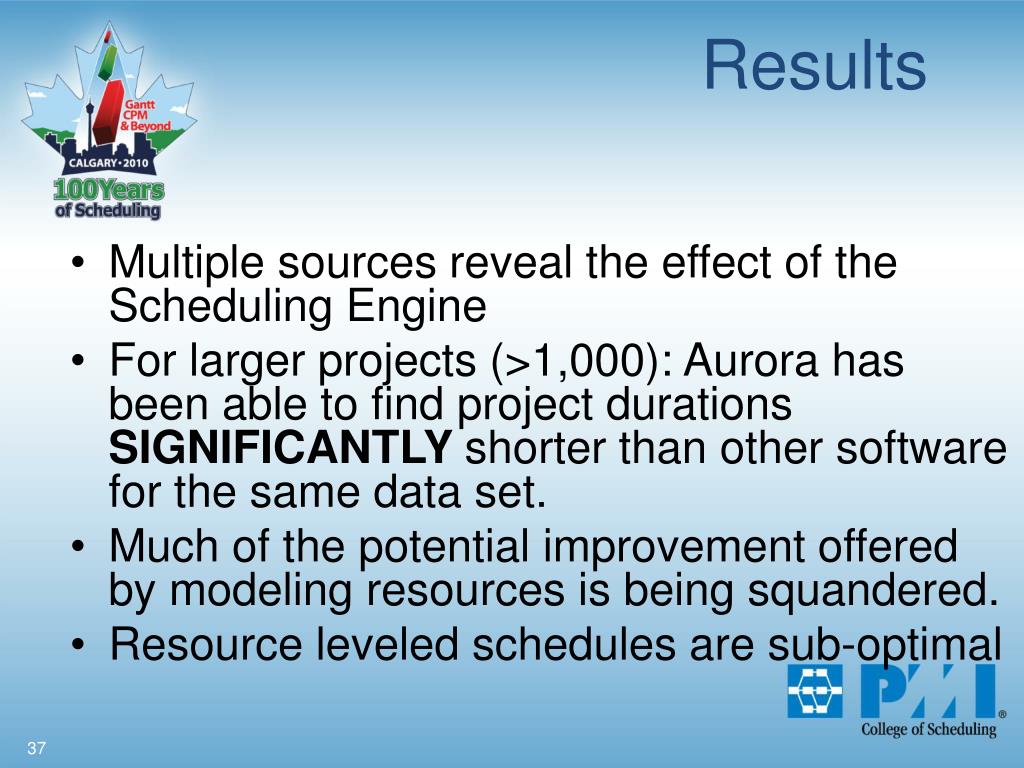 Gantt CPM & Beyond

CALGARY • 2010

100Years of Scheduling

Results

• Multiple sources reveal the effect of the Scheduling Engine
• For larger projects (>1,000): Aurora has been able to find project durations **SIGNIFICANTLY** shorter than other software for the same data set.
• Much of the potential improvement offered by modeling resources is being squandered.
• Resource leveled schedules are sub-optimal

PMI®
College of Scheduling

37